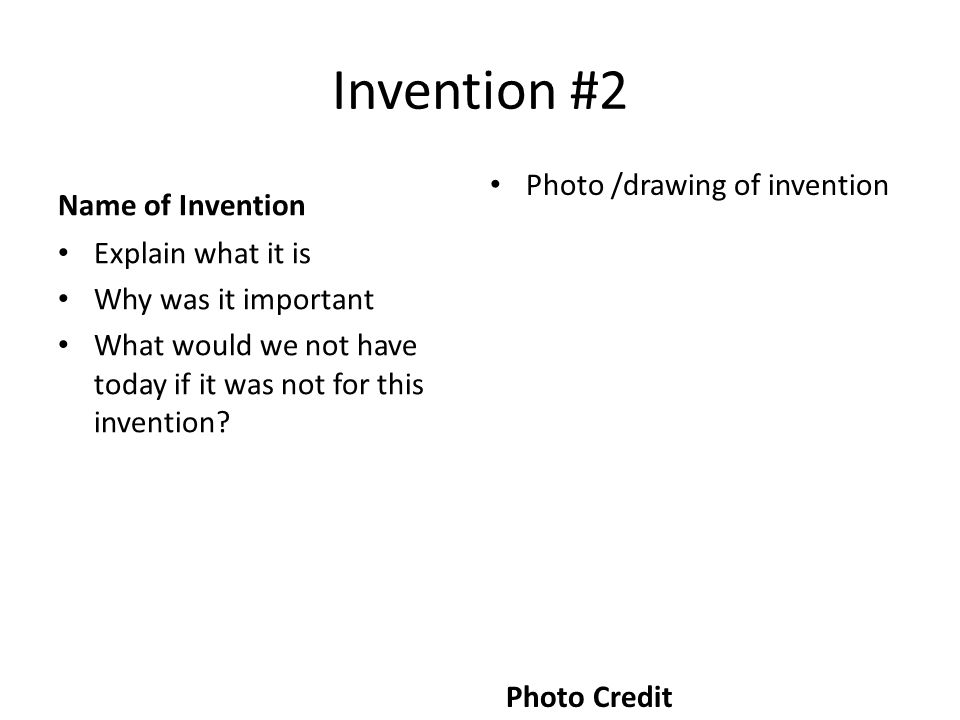 Invention #2

Name of Invention

• Explain what it is
• Why was it important
• What would we not have today if it was not for this invention?

• Photo /drawing of invention

Photo Credit